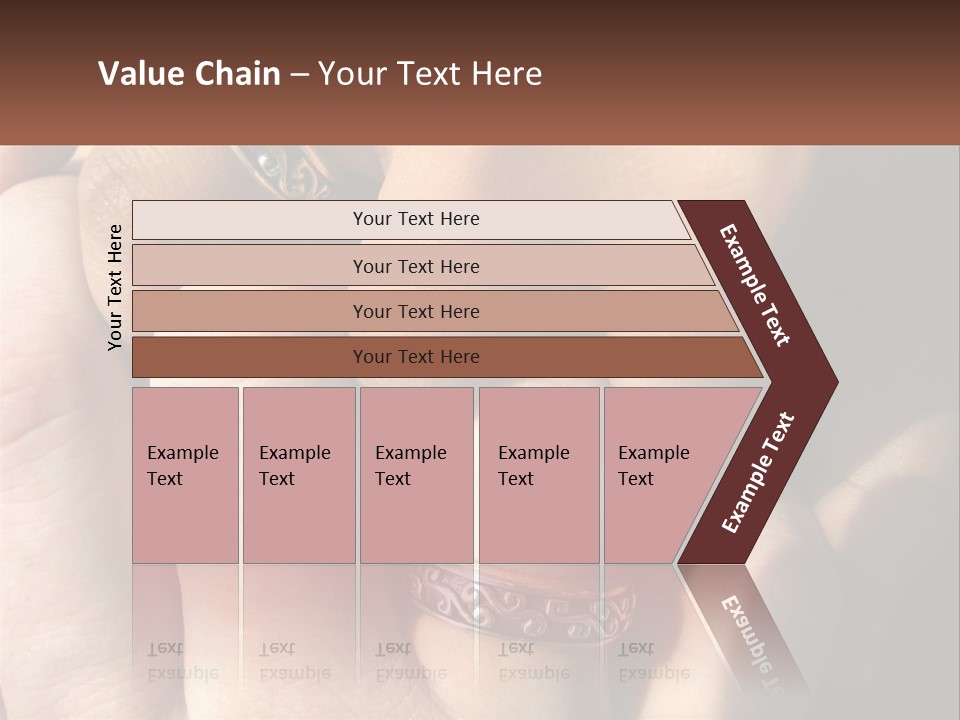 Value Chain – Your Text Here

Your Text Here

Your Text Here

Your Text Here

Your Text Here

Your Text Here

Example Text

Example Text

Example Text

Example Text

Example Text

Example Text

Example Text